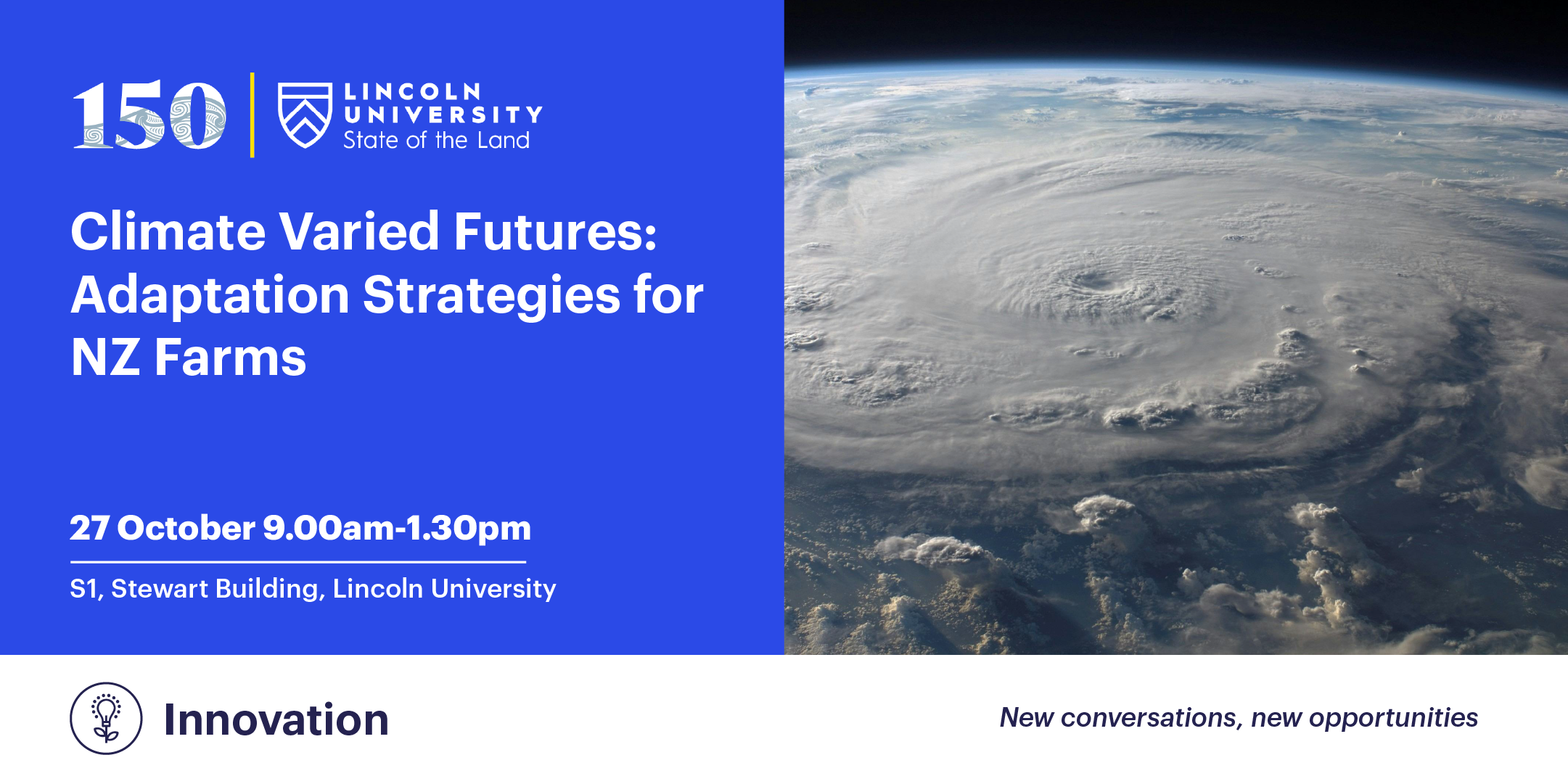 150

LINCOLN UNIVERSITY
State of the Land

Climate Varied Futures: Adaptation Strategies for NZ Farms

27 October 9.00am-1.30pm

S1, Stewart Building, Lincoln University

Innovation

New conversations, new opportunities